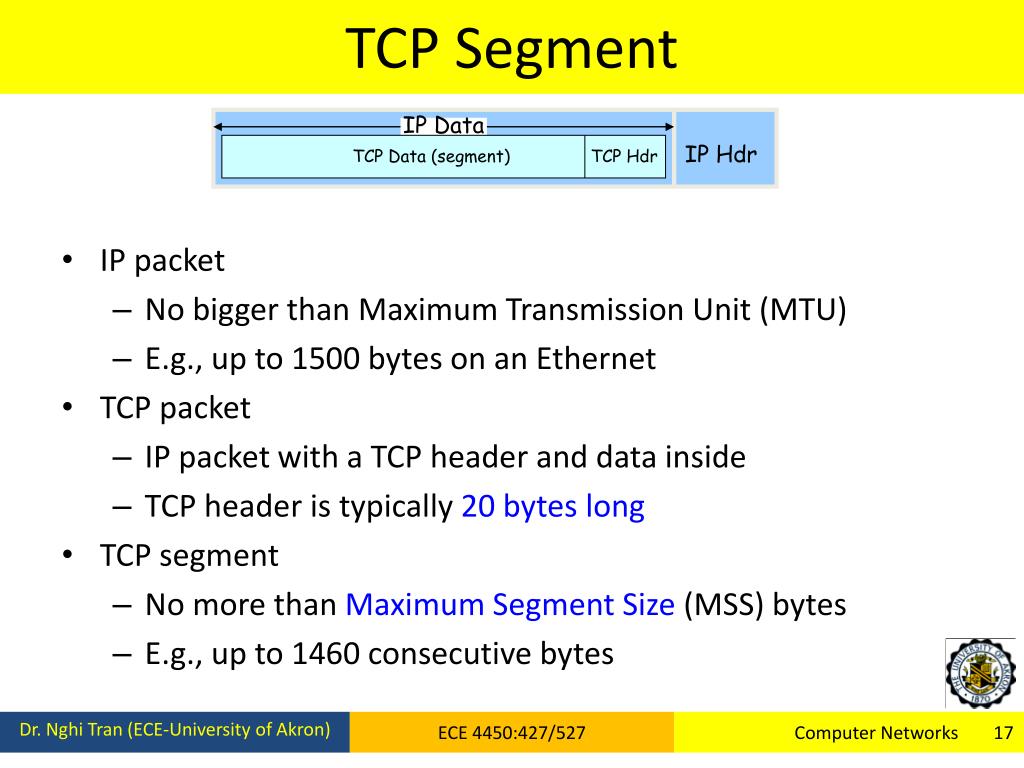 TCP Segment

IP Data

TCP Data (segment)

TCP Hdr

IP Hdr

• IP packet
– No bigger than Maximum Transmission Unit (MTU)
– E.g., up to 1500 bytes on an Ethernet
• TCP packet
– IP packet with a TCP header and data inside
– TCP header is typically 20 bytes long
• TCP segment
– No more than Maximum Segment Size (MSS) bytes
– E.g., up to 1460 consecutive bytes

THE UNIVERSITY OF AKRON 1870

Dr. Nghi Tran (ECE-University of Akron)

ECE 4450:427/527

Computer Networks

17